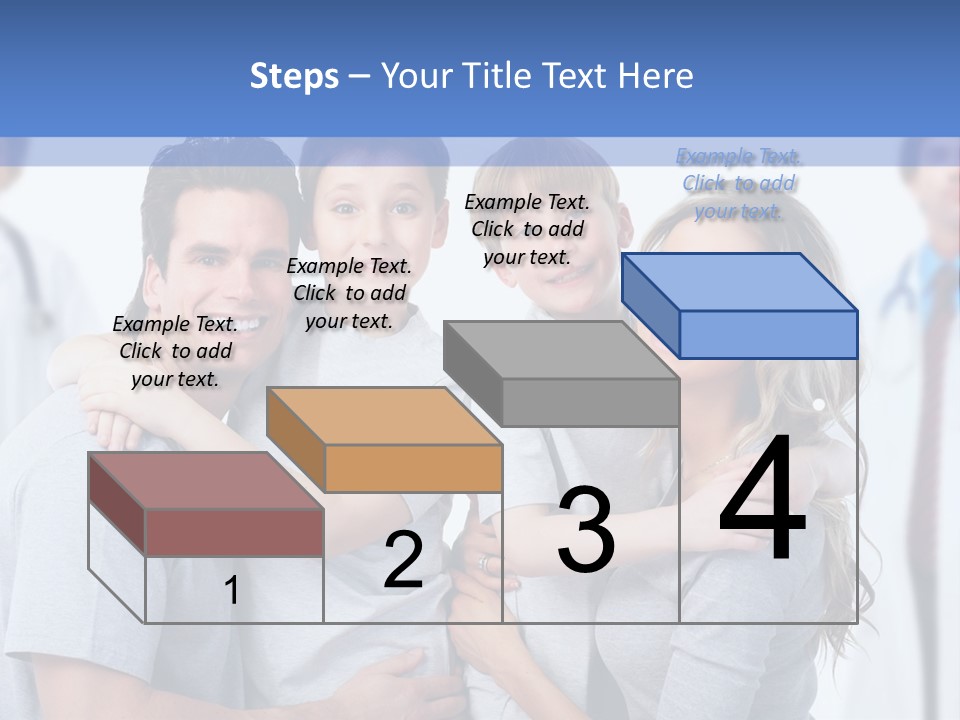 Steps – Your Title Text Here

Example Text. Click to add your text.

Example Text. Click to add your text.

Example Text. Click to add your text.

Example Text. Click to add your text.

1

2

3

4